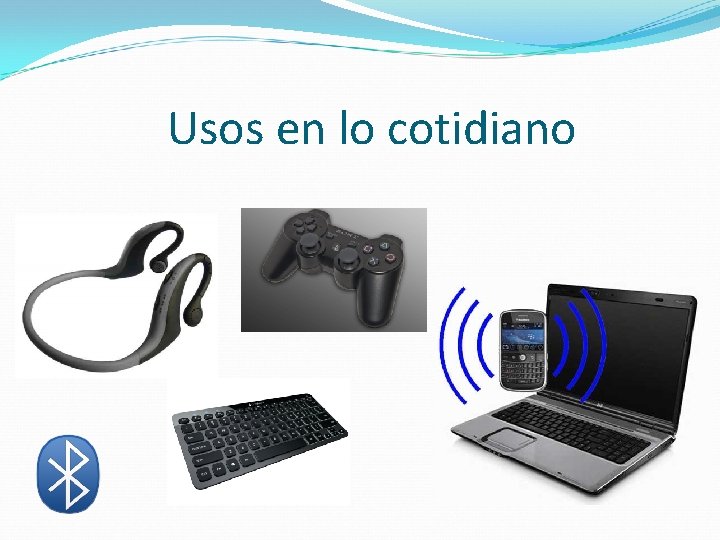 Usos en lo cotidiano